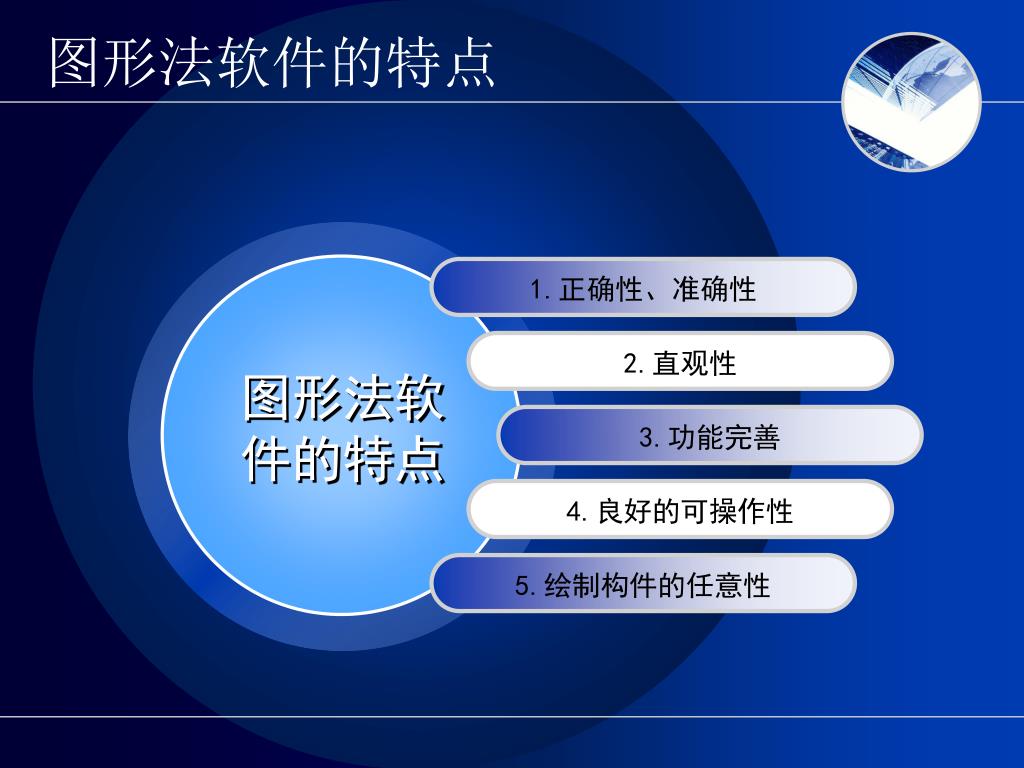 图形法软件的特点

图形法软件的特点

1. 正确性、准确性

2. 直观性

3. 功能完善

4. 良好的可操作性

5. 绘制构件的任意性